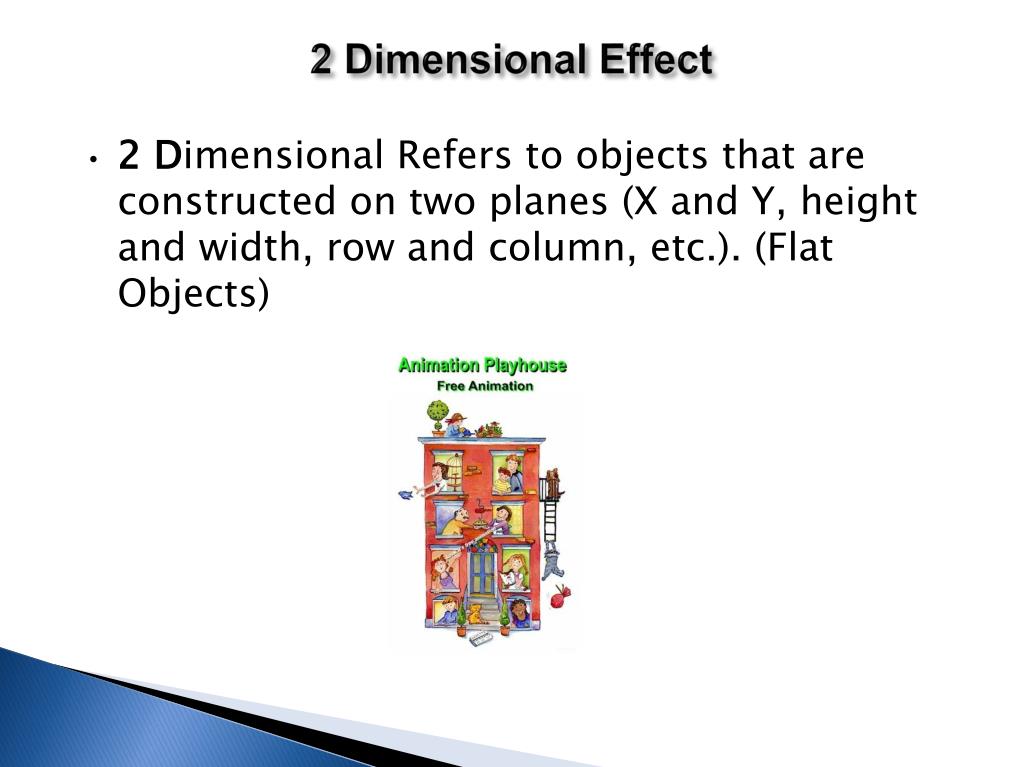 2 Dimensional Effect

• 2 Dimensional Refers to objects that are constructed on two planes (X and Y, height and width, row and column, etc.). (Flat Objects)

Animation Playhouse
Free Animation